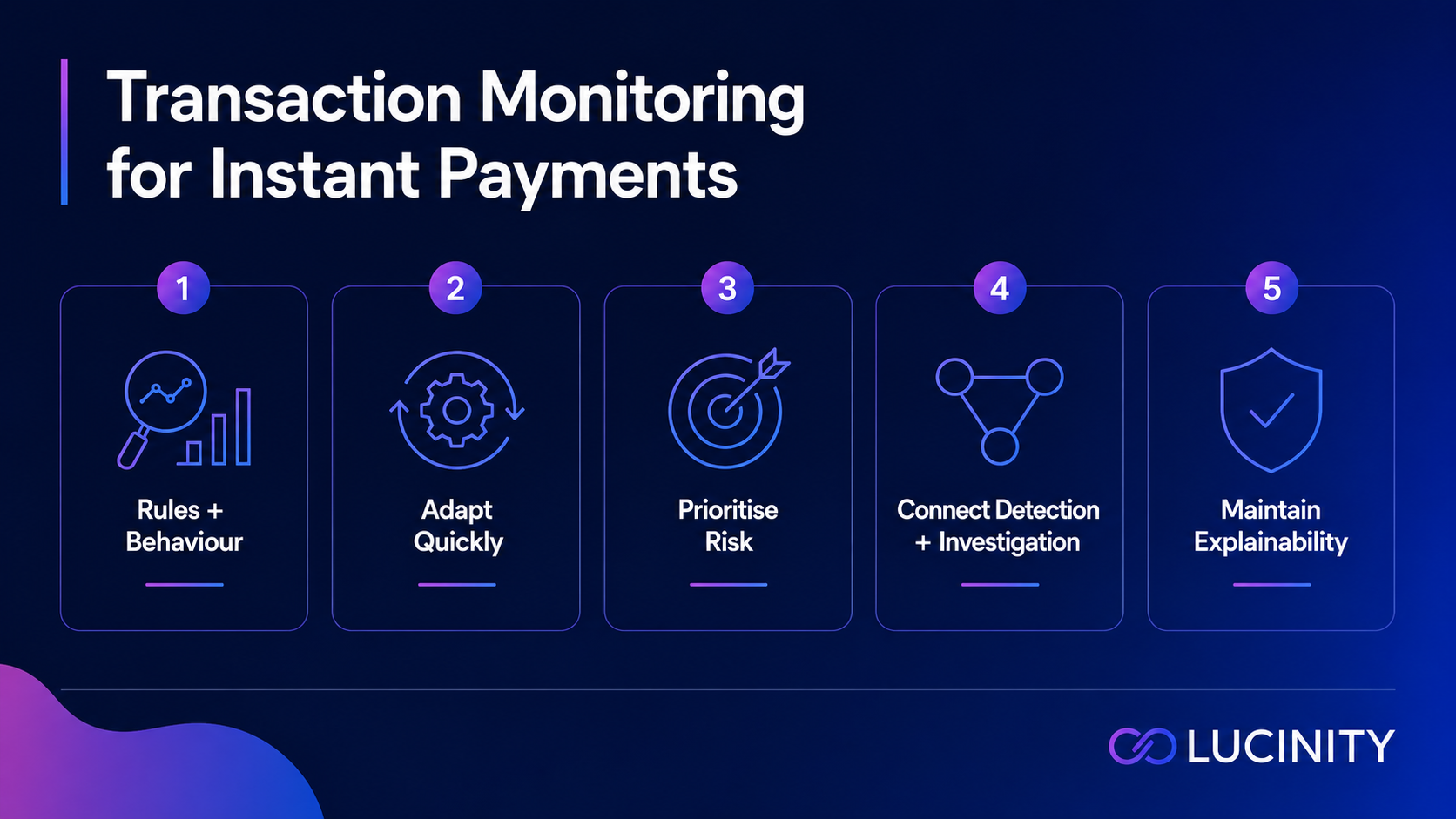 Transaction Monitoring for Instant Payments

1
Rules + Behaviour

2
Adapt Quickly

3
Prioritise Risk

4
Connect Detection + Investigation

5
Maintain Explainability

LUCINITY